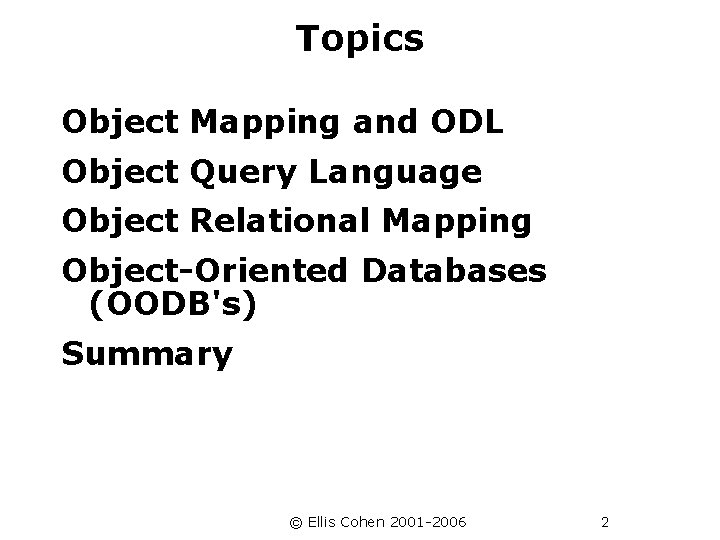 Topics

Object Mapping and ODL

Object Query Language

Object Relational Mapping

Object-Oriented Databases (OODB's)

Summary

© Ellis Cohen 2001-2006

2